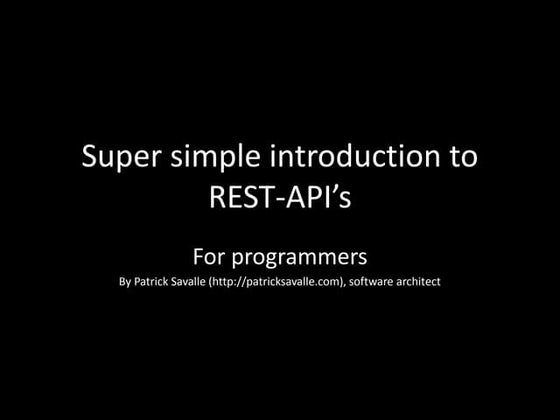 Super simple introduction to REST-API’s

For programmers

By Patrick Savalle (http://patricksavalle.com), software architect